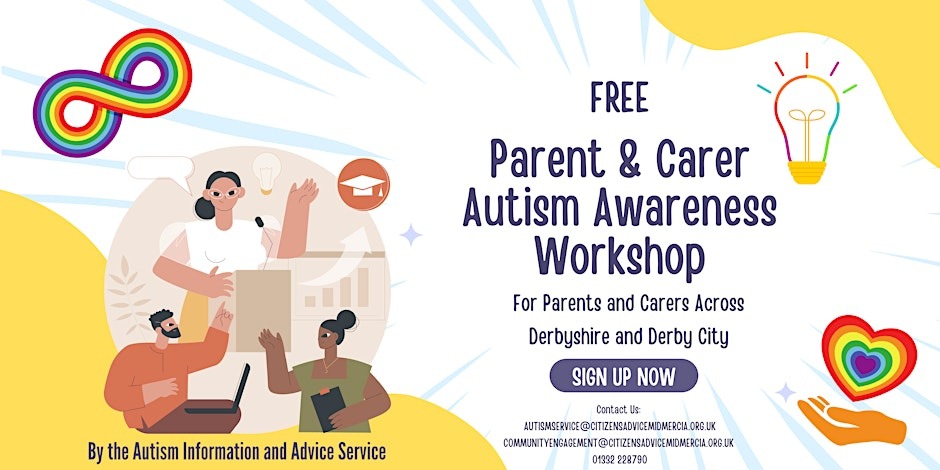 FREE

Parent & Carer Autism Awareness Workshop

For Parents and Carers Across Derbyshire and Derby City

SIGN UP NOW

Contact Us:
AUTISMSERVICE@CITIZENSADVICEMIDMERCIA.ORG.UK
COMMUNITYENGAGEMENT@CITIZENSADVICEMIDMERCIA.ORG.UK
01332 228790

By the Autism Information and Advice Service